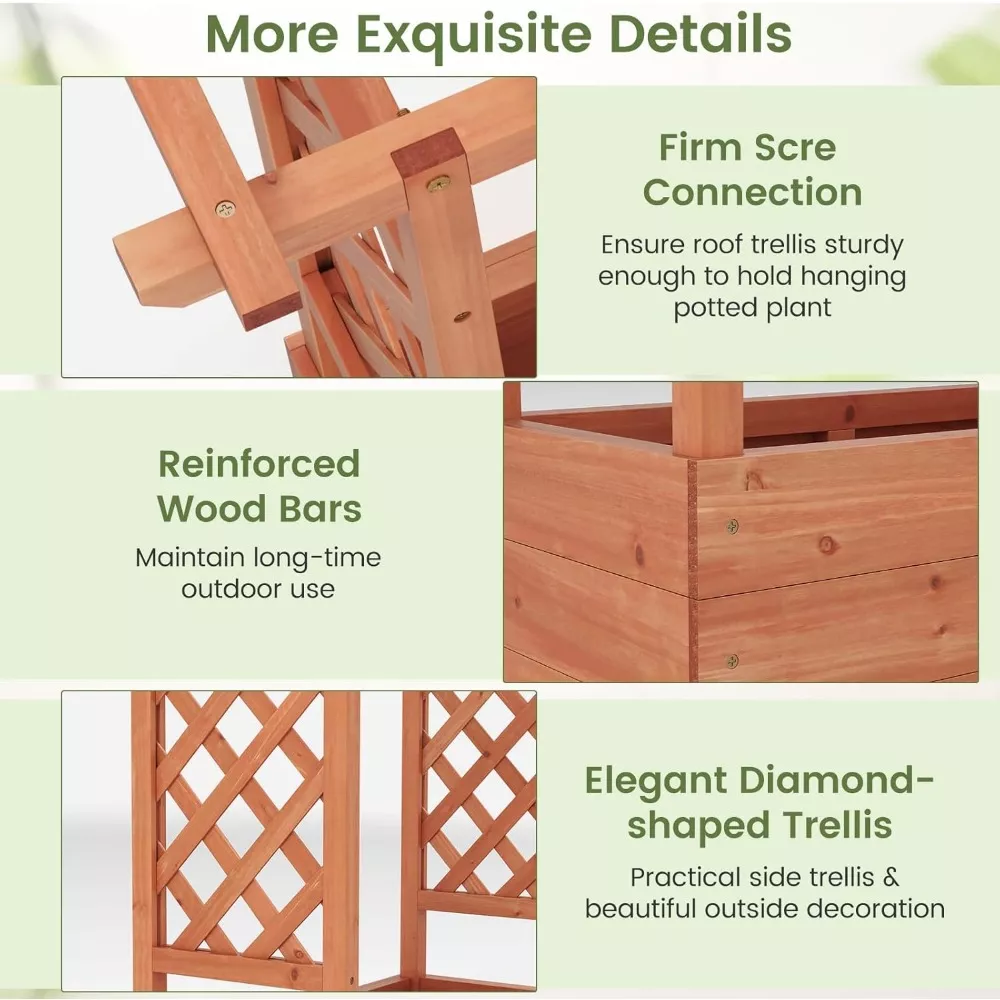 More Exquisite Details

Firm Scre Connection

Ensure roof trellis sturdy enough to hold hanging potted plant

Reinforced Wood Bars

Maintain long-time outdoor use

Elegant Diamond-shaped Trellis

Practical side trellis & beautiful outside decoration